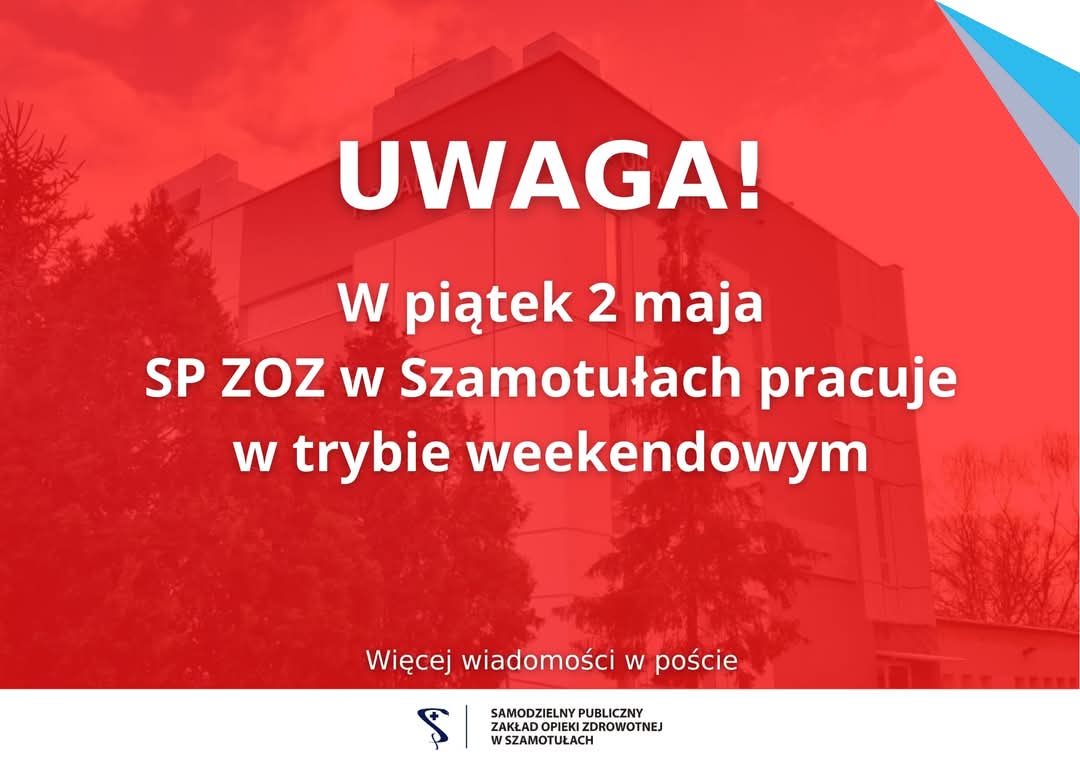 UWAGA!

W piątek 2 maja
SP ZOZ w Szamotułach pracuje
w trybie weekendowym

Więcej wiadomości w poście

SAMODZIELNY PUBLICZNY
ZAKŁAD OPIEKI ZDROWOTNEJ
W SZAMOTUŁACH